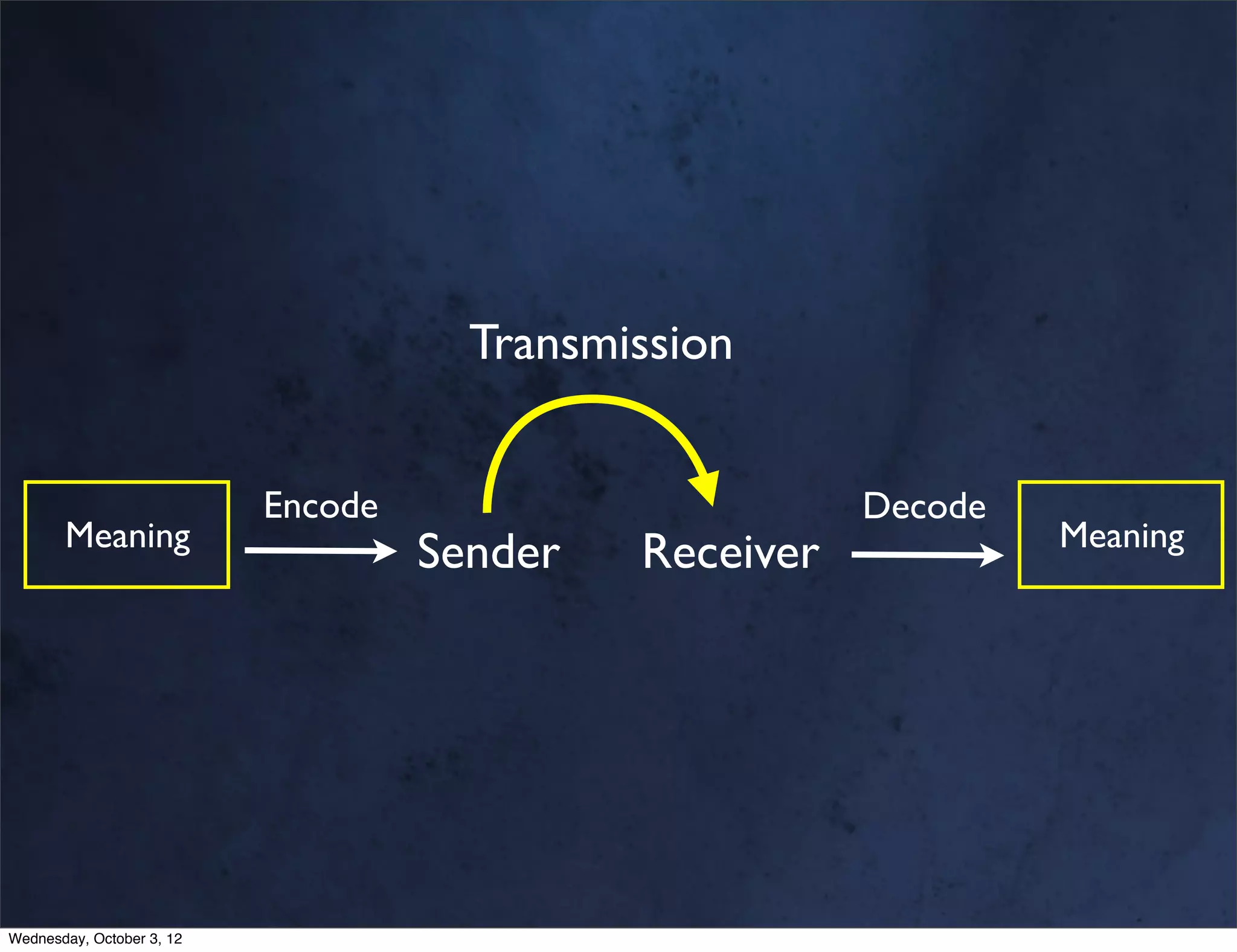 Transmission

Meaning

Encode

Sender

Receiver

Decode

Meaning

Wednesday, October 3, 12